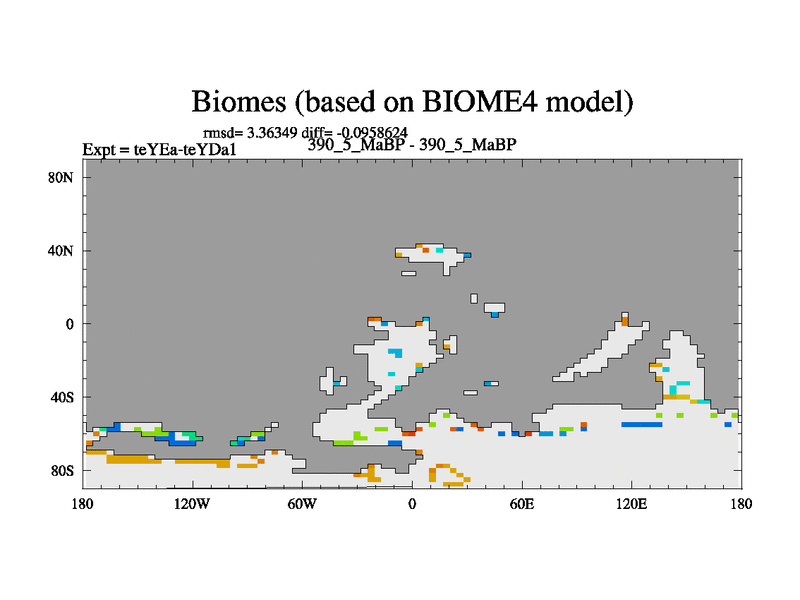 Biomes (based on BIOME4 model)

rmsd= 3.36349 diff= -0.0958624

Expt = teYEa-teYDa1

390_5_MaBP - 390_5_MaBP

80N
40N
0
40S
80S

180
120W
60W
0
60E
120E
180